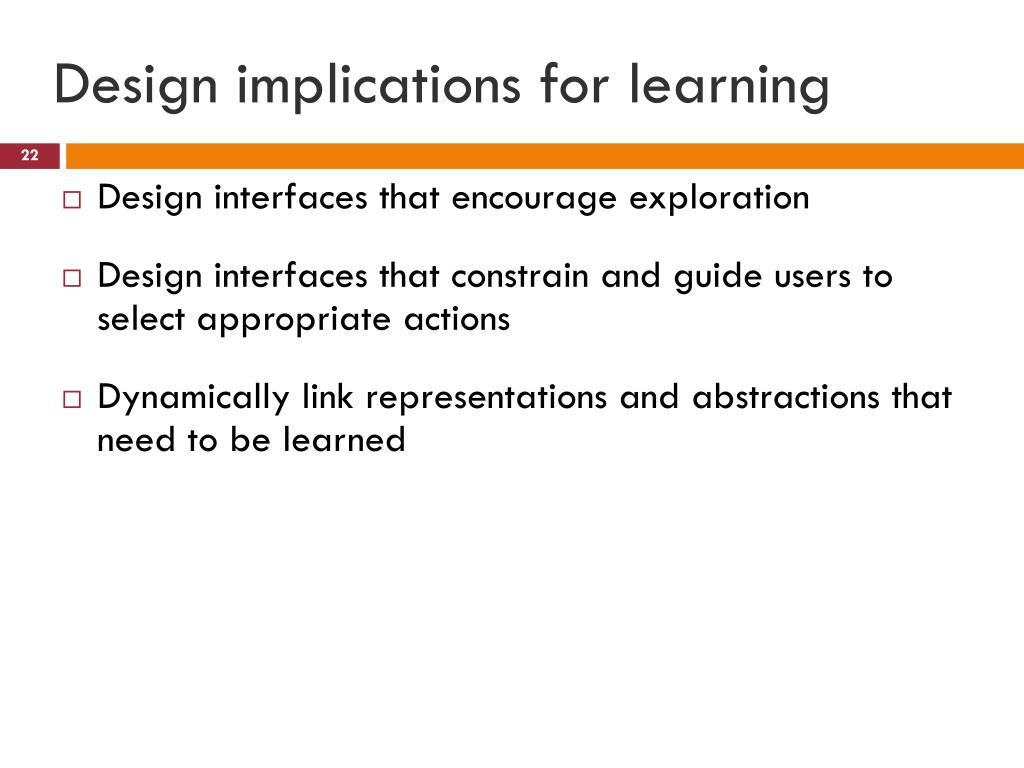 Design implications for learning

22

□ Design interfaces that encourage exploration

□ Design interfaces that constrain and guide users to select appropriate actions

□ Dynamically link representations and abstractions that need to be learned